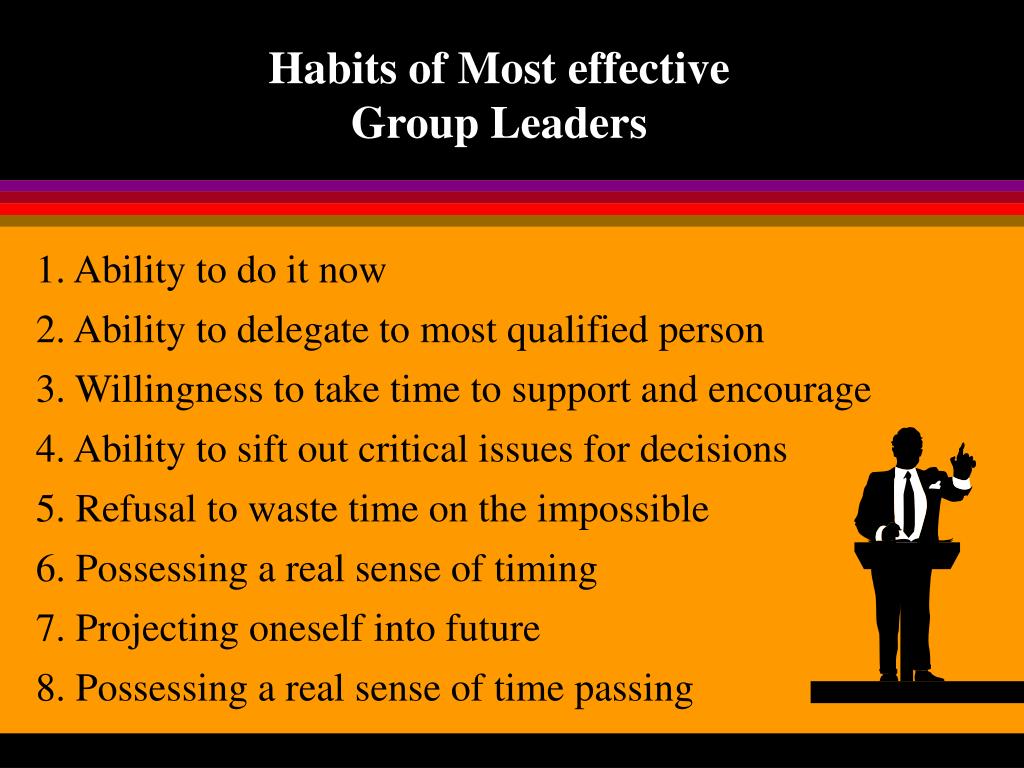 Habits of Most effective
Group Leaders

1. Ability to do it now
2. Ability to delegate to most qualified person
3. Willingness to take time to support and encourage
4. Ability to sift out critical issues for decisions
5. Refusal to waste time on the impossible
6. Possessing a real sense of timing
7. Projecting oneself into future
8. Possessing a real sense of time passing